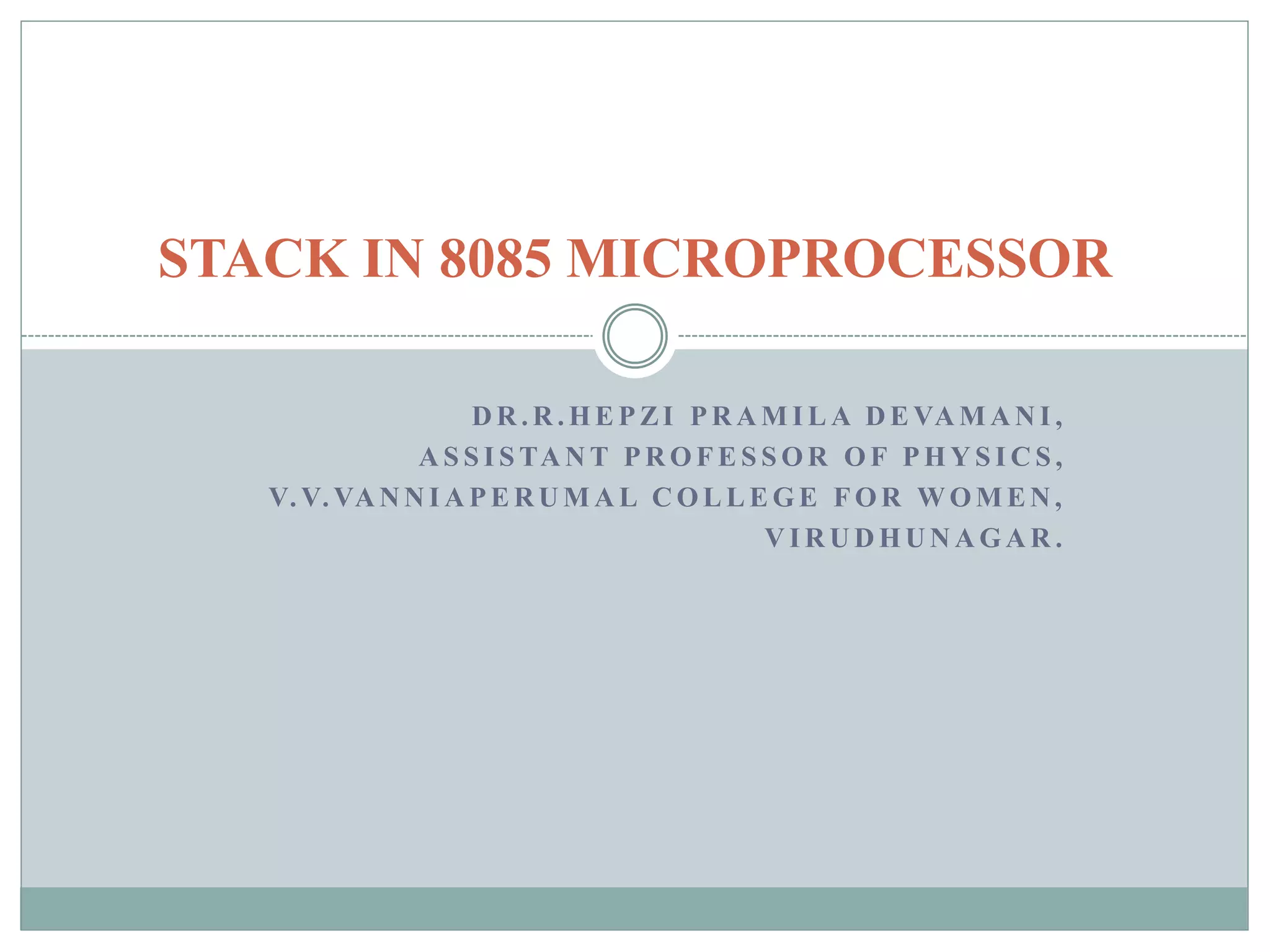 STACK IN 8085 MICROPROCESSOR

DR.R.HEPZI PRAMILA DEVAMANI,
ASSISTANT PROFESSOR OF PHYSICS,
V.V.VANNIAPERUMAL COLLEGE FOR WOMEN,
VIRUDHUNAGAR.